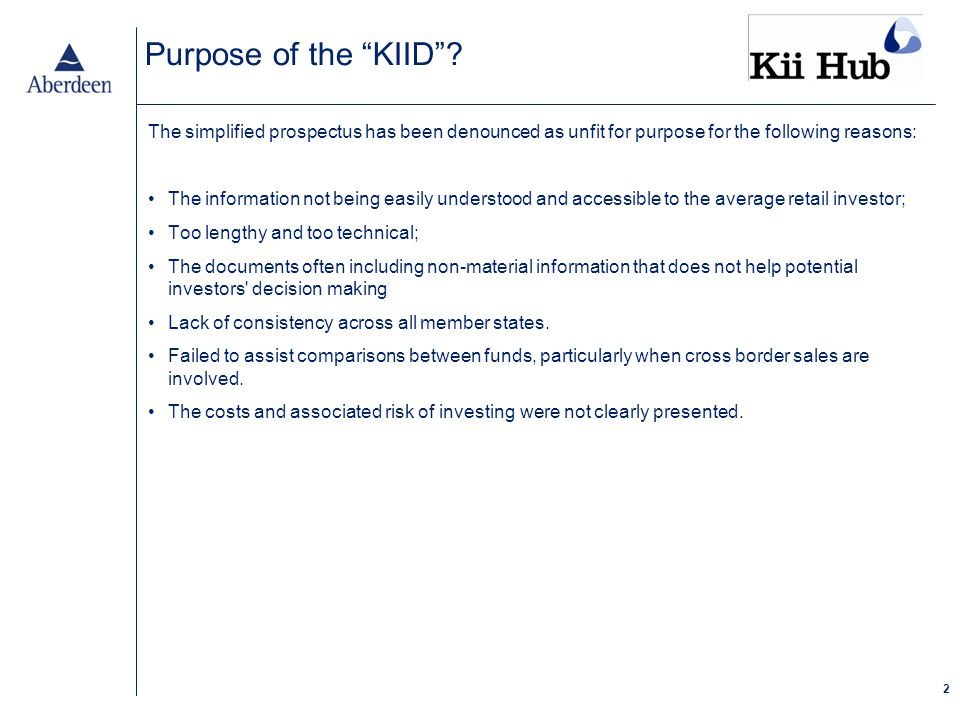 Aberdeen

Purpose of the “KIID”?

Kii Hub

The simplified prospectus has been denounced as unfit for purpose for the following reasons:

• The information not being easily understood and accessible to the average retail investor;
• Too lengthy and too technical;
• The documents often including non-material information that does not help potential investors' decision making
• Lack of consistency across all member states.
• Failed to assist comparisons between funds, particularly when cross border sales are involved.
• The costs and associated risk of investing were not clearly presented.

2